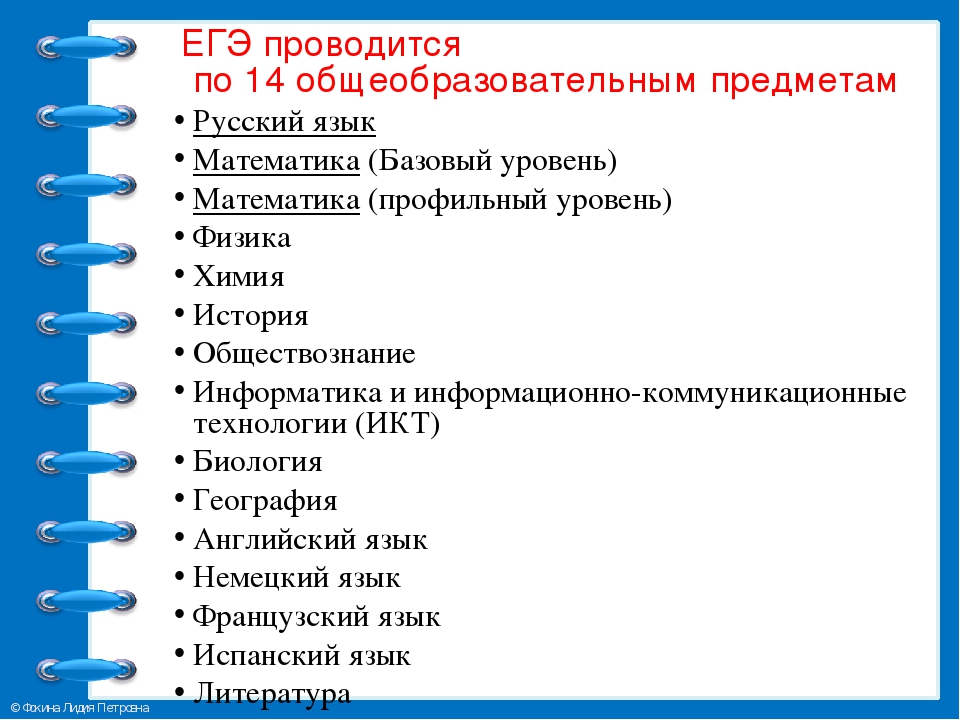 ЕГЭ проводится
по 14 общеобразовательным предметам

• Русский язык
• Математика (Базовый уровень)
• Математика (профильный уровень)
• Физика
• Химия
• История
• Обществознание
• Информатика и информационно-коммуникационные технологии (ИКТ)
• Биология
• География
• Английский язык
• Немецкий язык
• Французский язык
• Испанский язык
• Литература

© Фокина Лидия Петровна